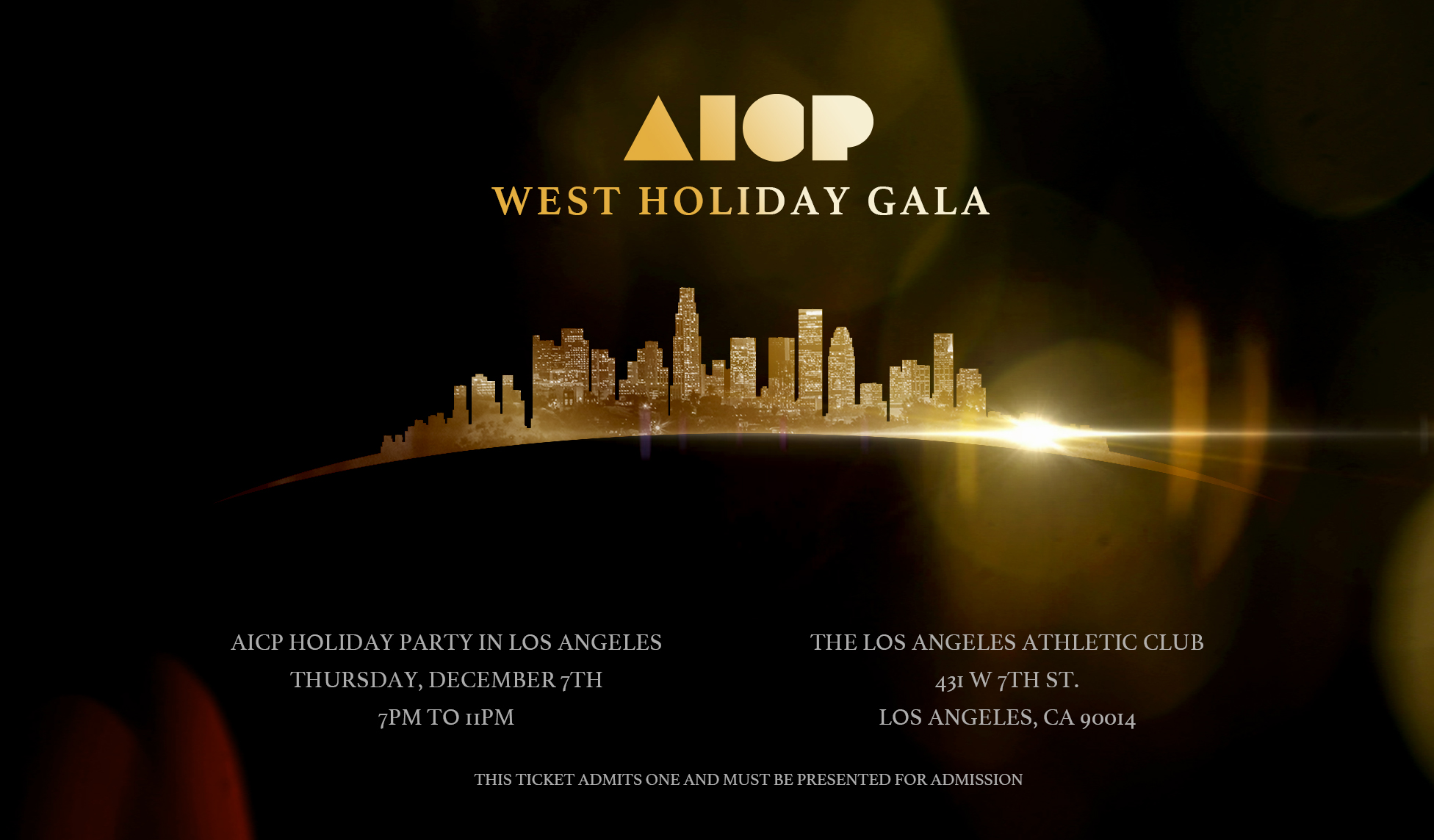 AICP

WEST HOLIDAY GALA

AICP HOLIDAY PARTY IN LOS ANGELES
THURSDAY, DECEMBER 7TH
7PM TO 11PM

THE LOS ANGELES ATHLETIC CLUB
431 W 7TH ST.
LOS ANGELES, CA 90014

THIS TICKET ADMITS ONE AND MUST BE PRESENTED FOR ADMISSION